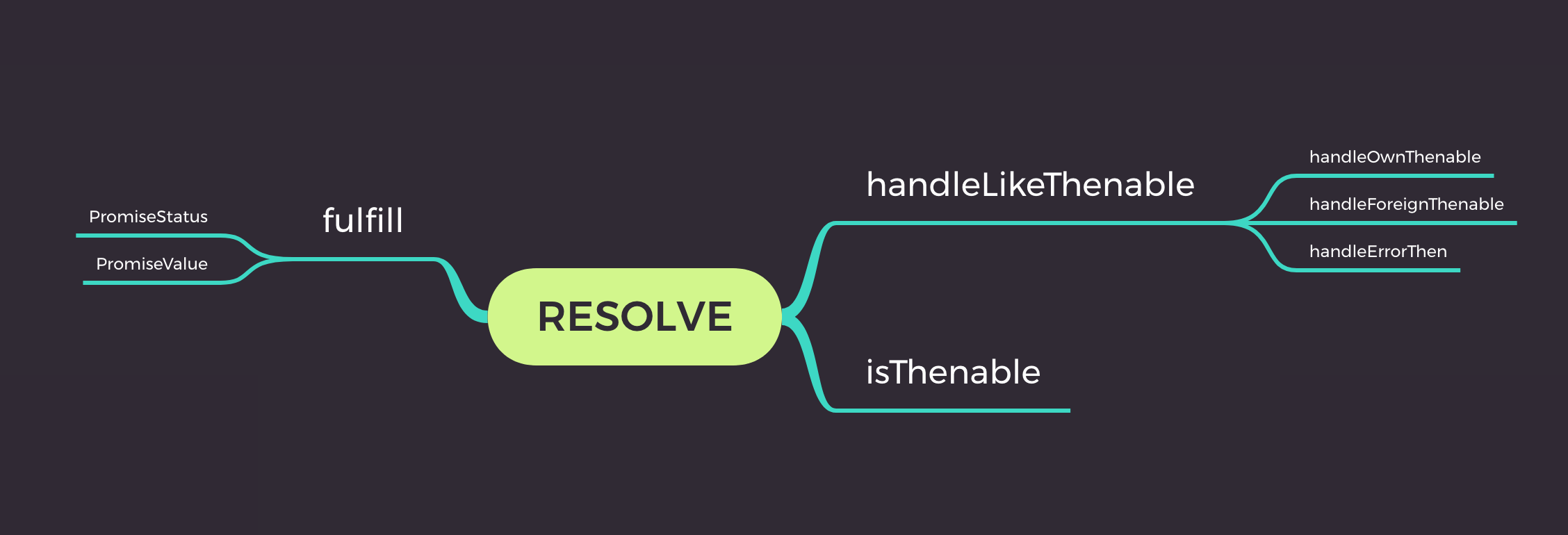 RESOLVE

fulfill

PromiseStatus

PromiseValue

handleLikeThenable

handleOwnThenable

handleForeignThenable

handleErrorThen

isThenable